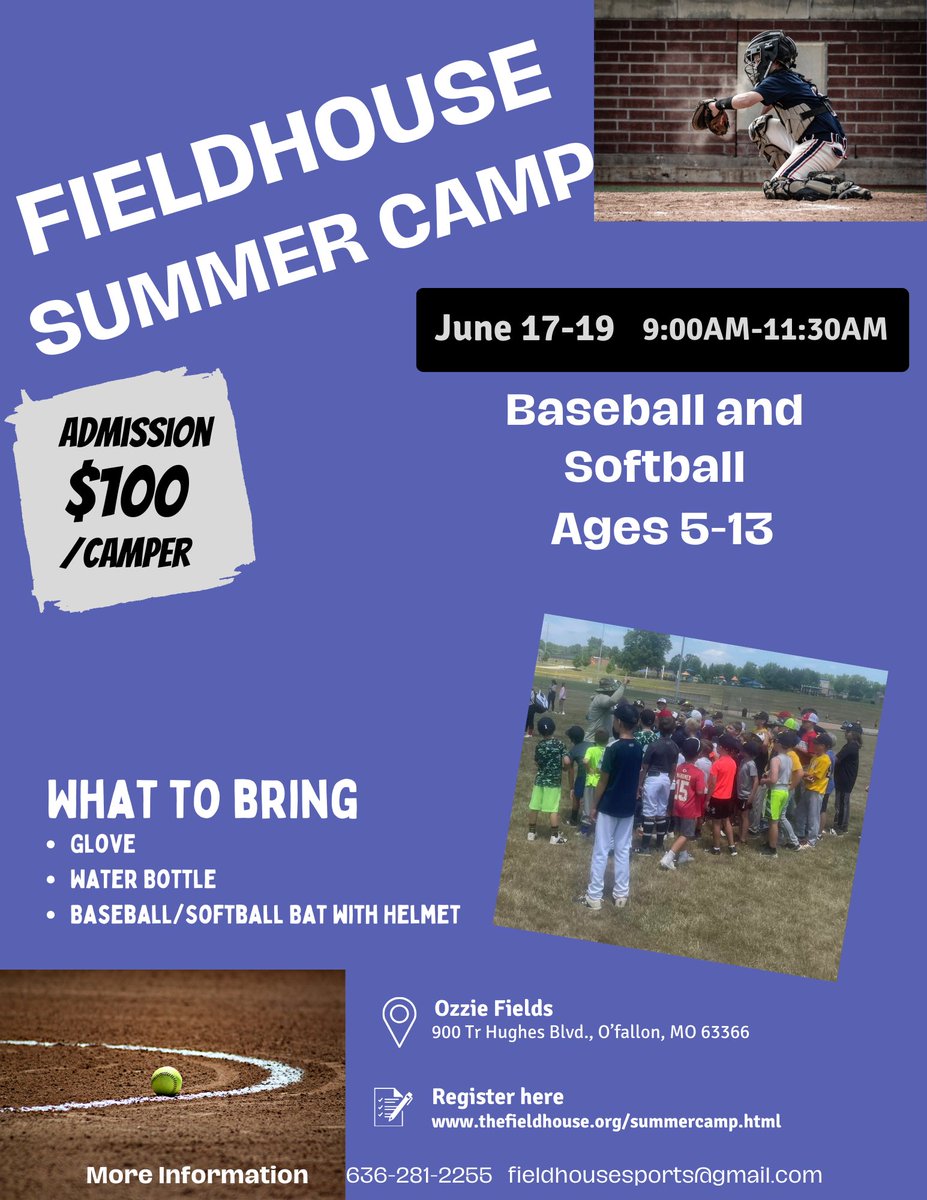 FIELDHOUSE SUMMER CAMP

June 17-19 9:00AM-11:30AM

ADMISSION $100 /CAMPER

Baseball and Softball Ages 5-13

WHAT TO BRING
• GLOVE
• WATER BOTTLE
• BASEBALL/SOFTBALL BAT WITH HELMET

Ozzie Fields
900 Tr Hughes Blvd., O'fallon, MO 63366

Register here
www.thefieldhouse.org/summercamp.html

More Information 636-281-2255 fieldhousesports@gmail.com